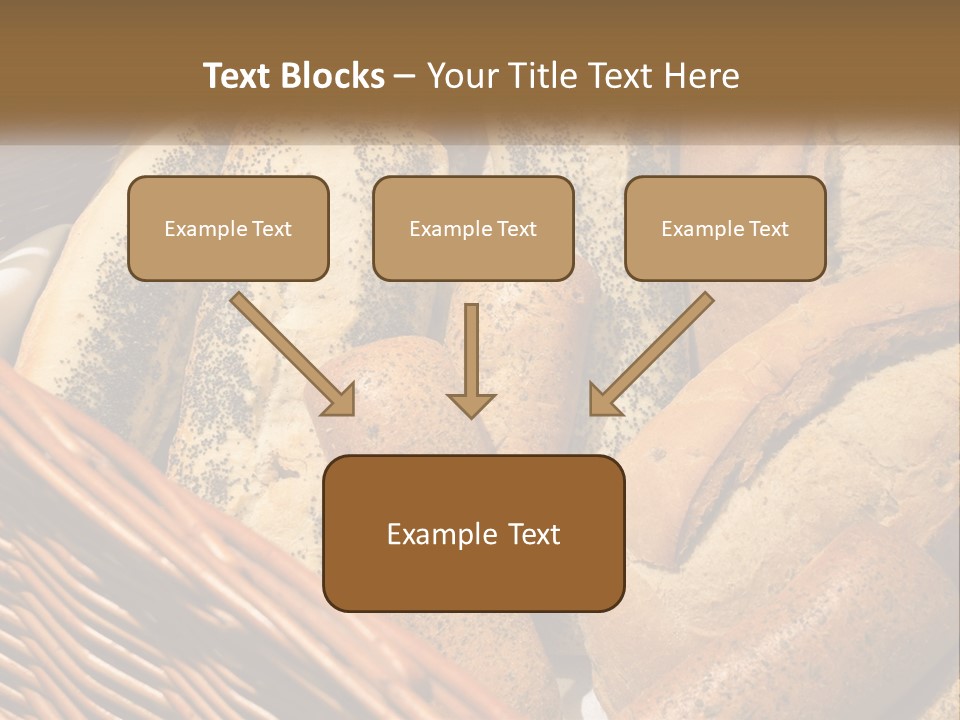 Text Blocks – Your Title Text Here

Example Text

Example Text

Example Text

Example Text